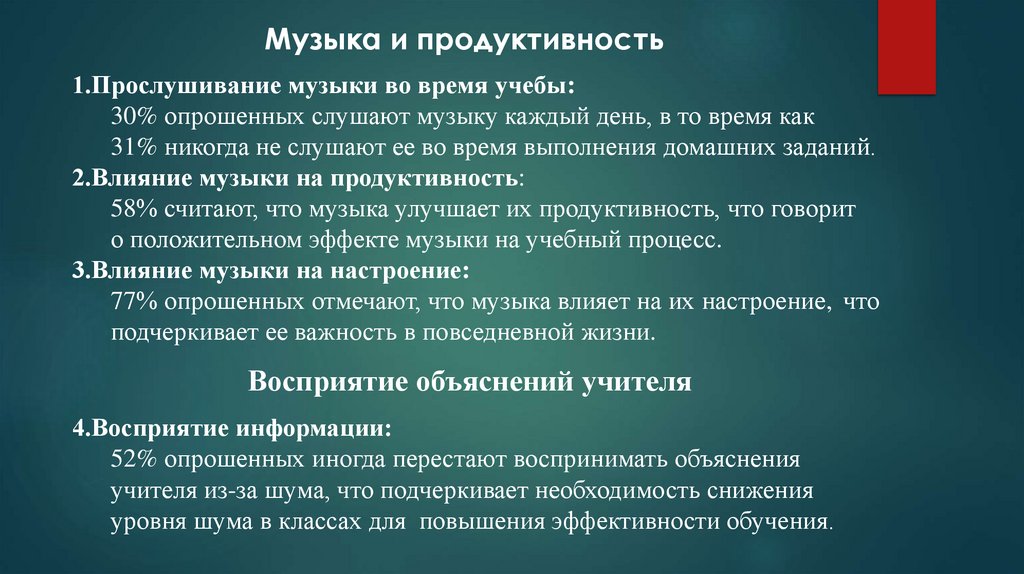 Музыка и продуктивность

1.Прослушивание музыки во время учебы:
30% опрошенных слушают музыку каждый день, в то время как 31% никогда не слушают ее во время выполнения домашних заданий.
2.Влияние музыки на продуктивность:
58% считают, что музыка улучшает их продуктивность, что говорит о положительном эффекте музыки на учебный процесс.
3.Влияние музыки на настроение:
77% опрошенных отмечают, что музыка влияет на их настроение, что подчеркивает ее важность в повседневной жизни.

Восприятие объяснений учителя

4.Восприятие информации:
52% опрошенных иногда перестают воспринимать объяснения учителя из-за шума, что подчеркивает необходимость снижения уровня шума в классах для повышения эффективности обучения.